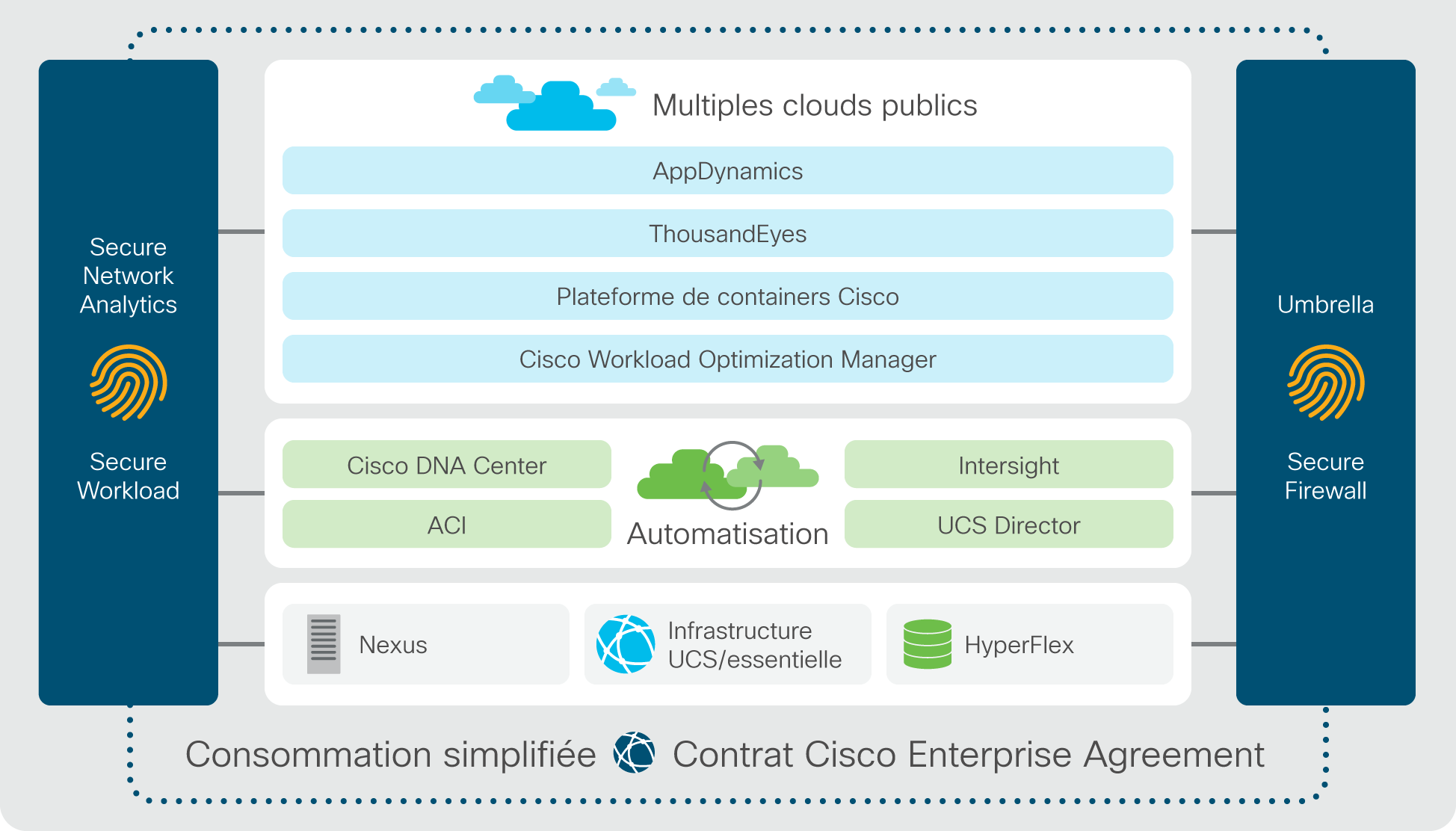 Secure Network Analytics

Secure Workload

Multiples clouds publics

AppDynamics

ThousandEyes

Plateforme de containers Cisco

Cisco Workload Optimization Manager

Cisco DNA Center

ACI

Automatisation

Intersight

UCS Director

Nexus

Infrastructure UCS/essentielle

HyperFlex

Umbrella

Secure Firewall

Consommation simplifiée Contrat Cisco Enterprise Agreement